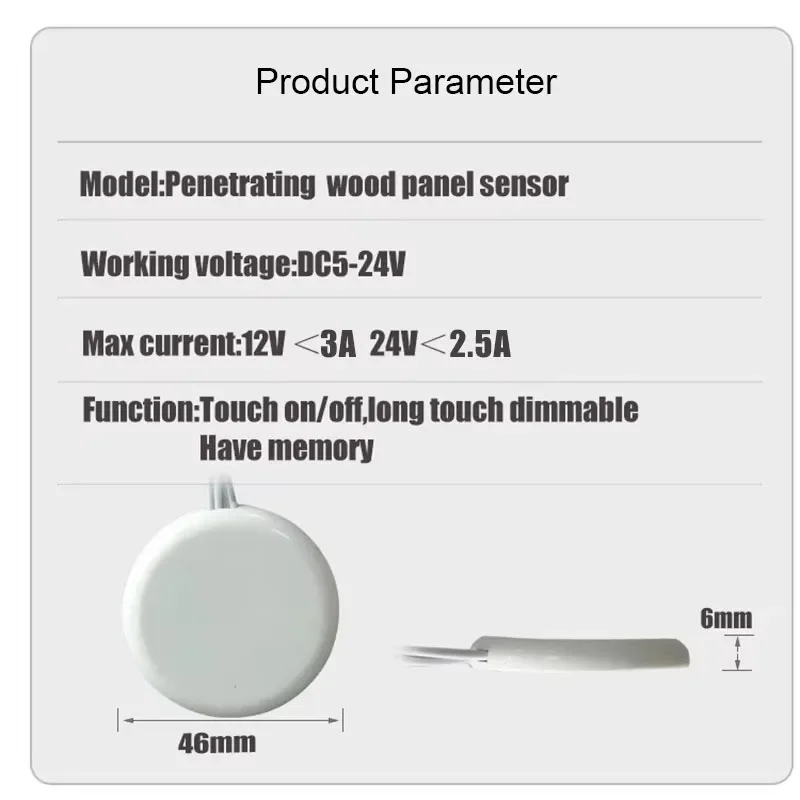 Product Parameter

Model:Penetrating wood panel sensor

Working voltage:DC5-24V

Max current:12V <3A 24V<2.5A

Function:Touch on/off,long touch dimmable
Have memory

6mm

46mm